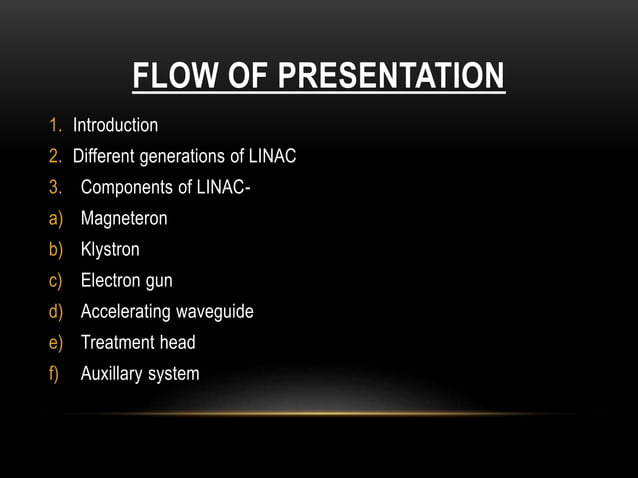 FLOW OF PRESENTATION

1. Introduction
2. Different generations of LINAC
3. Components of LINAC-
a) Magneteron
b) Klystron
c) Electron gun
d) Accelerating waveguide
e) Treatment head
f) Auxillary system